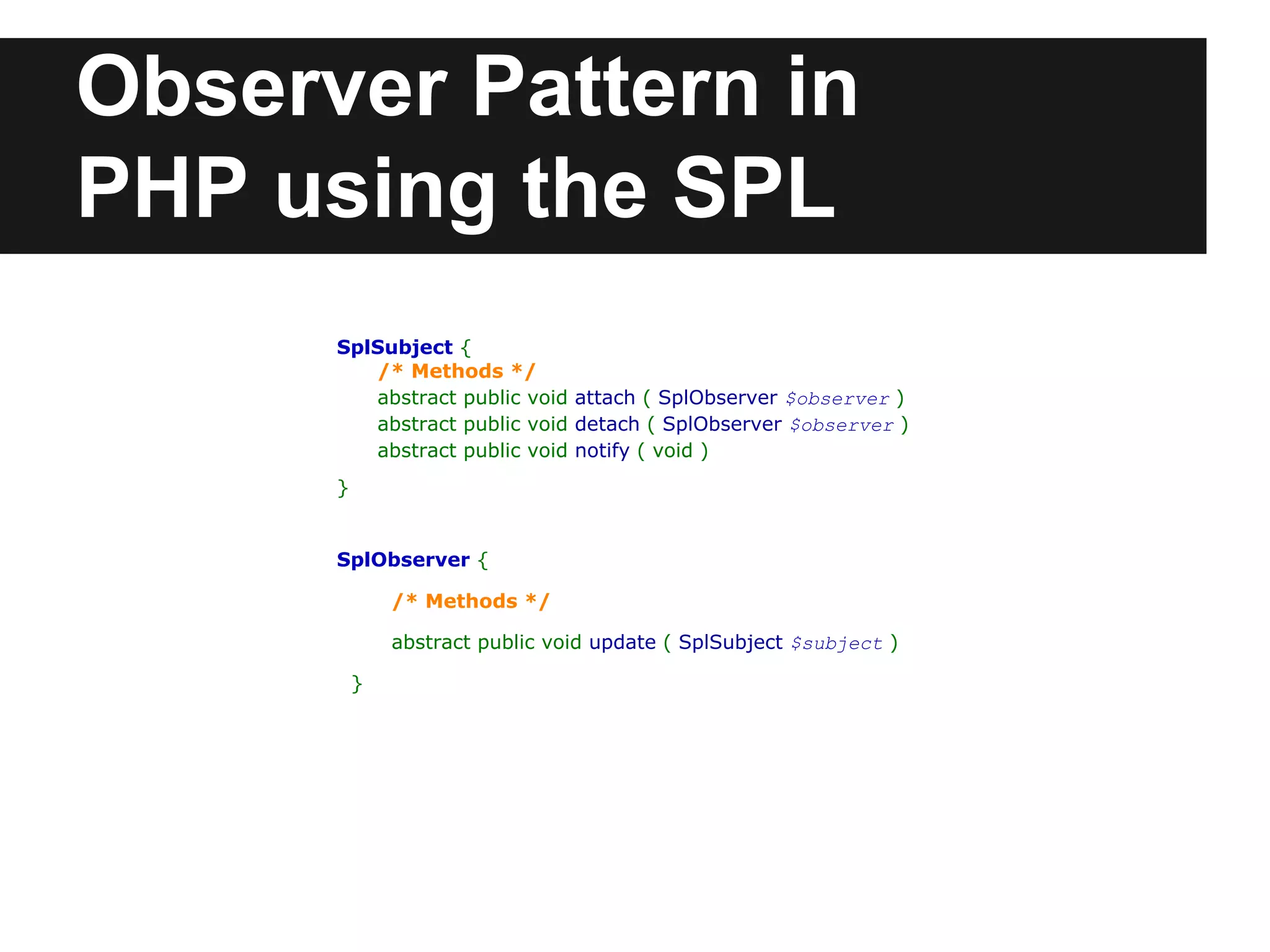 Observer Pattern in PHP using the SPL

SplSubject {
/* Methods */
abstract public void attach ( SplObserver $observer )
abstract public void detach ( SplObserver $observer )
abstract public void notify ( void )
}

SplObserver {
/* Methods */
abstract public void update ( SplSubject $subject )
}